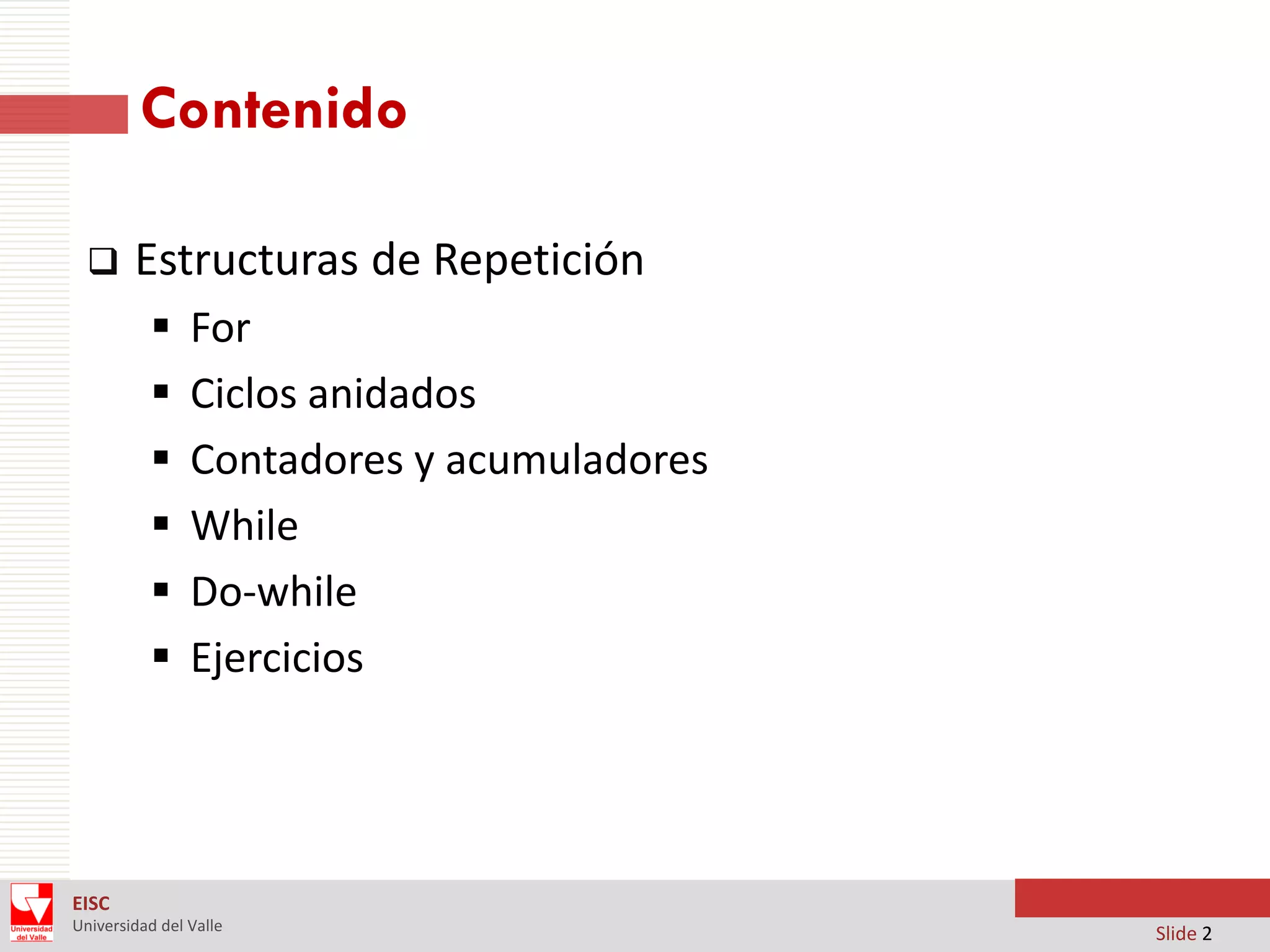 Contenido

❑ Estructuras de Repetición

▪ For
▪ Ciclos anidados
▪ Contadores y acumuladores
▪ While
▪ Do-while
▪ Ejercicios

Universidad del Valle

EISC
Universidad del Valle

Slide 2